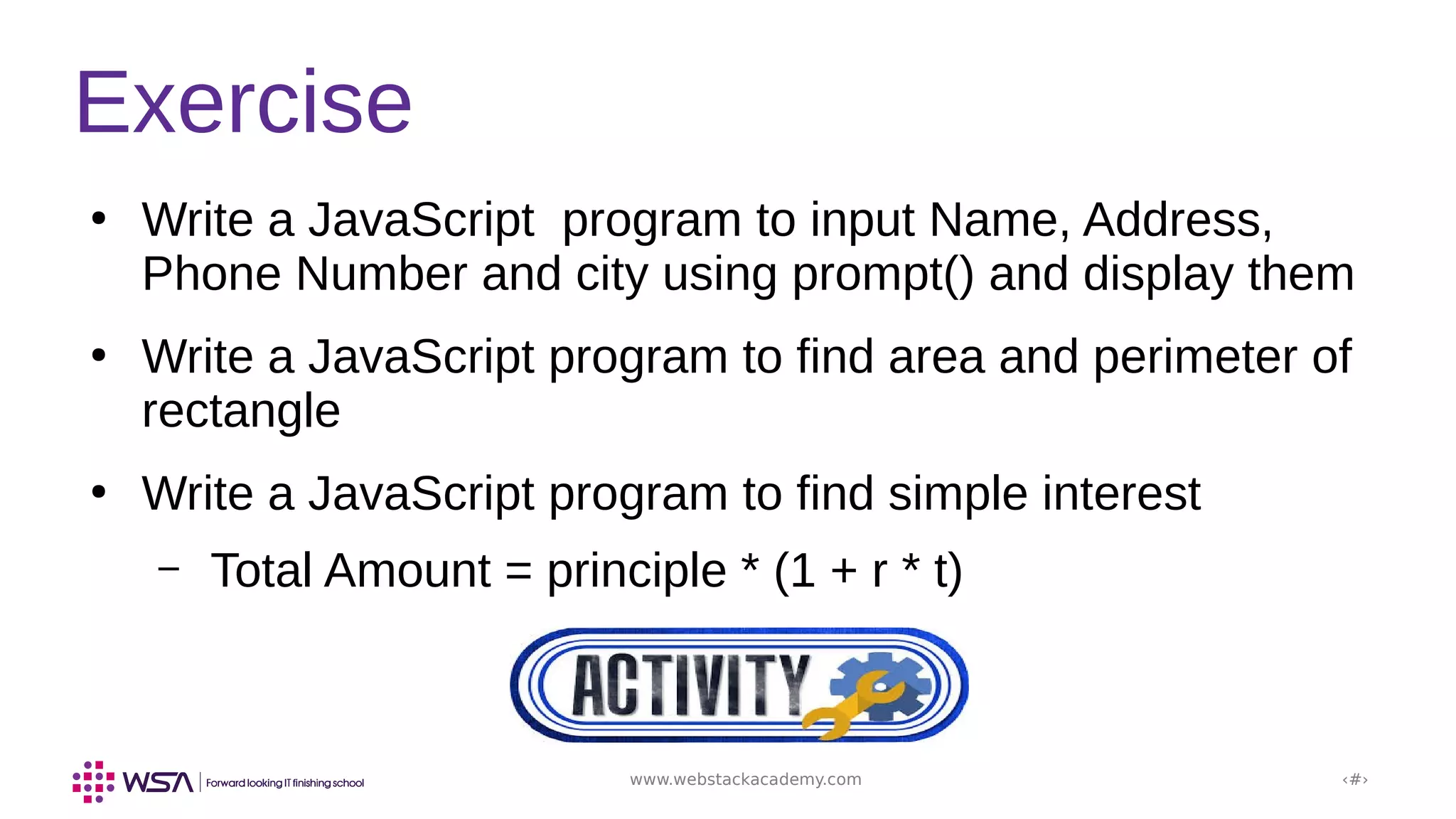 Exercise

• Write a JavaScript program to input Name, Address, Phone Number and city using prompt() and display them

• Write a JavaScript program to find area and perimeter of rectangle

• Write a JavaScript program to find simple interest

– Total Amount = principle * (1 + r * t)

ACTIVITY

WSA | Forward looking IT finishing school

www.webstackacademy.com

‹#›